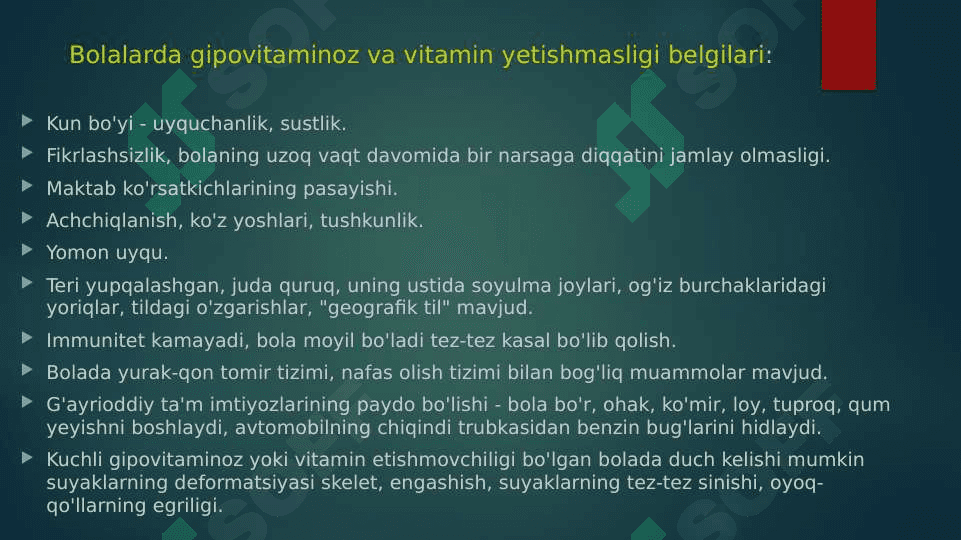 Bolalarda gipovitaminoz va vitamin yetishmasligi belgilari:

Kun bo'yi - uyquchanlik, sustlik.

Fikrlashsizlik, bolaning uzoq vaqt davomida bir narsaga diqqatini jamlay olmasligi.

Maktab ko'rsatkichlarining pasayishi.

Achchiqlanish, ko'z yoshlari, tushkunlik.

Yomon uyqu.

Teri yupqalashgan, juda quruq, uning ustida soyulma joylari, og'iz burchaklaridagi yoriqlar, tildagi o'zgarishlar, "geografik til" mavjud.

Immunitet kamayadi, bola moyil bo'ladi tez-tez kasal bo'lib qolish.

Bolada yurak-qon tomir tizimi, nafas olish tizimi bilan bog'liq muammolar mavjud.

G'ayrioddiy ta'm imtiyozlarining paydo bo'lishi - bola bo'r, ohak, ko'mir, loy, tuproq, qum yeyishni boshlaydi, avtomobilning chiqindi trubkasidan benzin bug'larini hidlaydi.

Kuchli gipovitaminoz yoki vitamin etishmovchiligi bo'lgan bolada duch kelishi mumkin suyaklarning deformatsiyasi skelet, engashish, suyaklarning tez-tez sinishi, oyoq-qo'llarning egriligi.